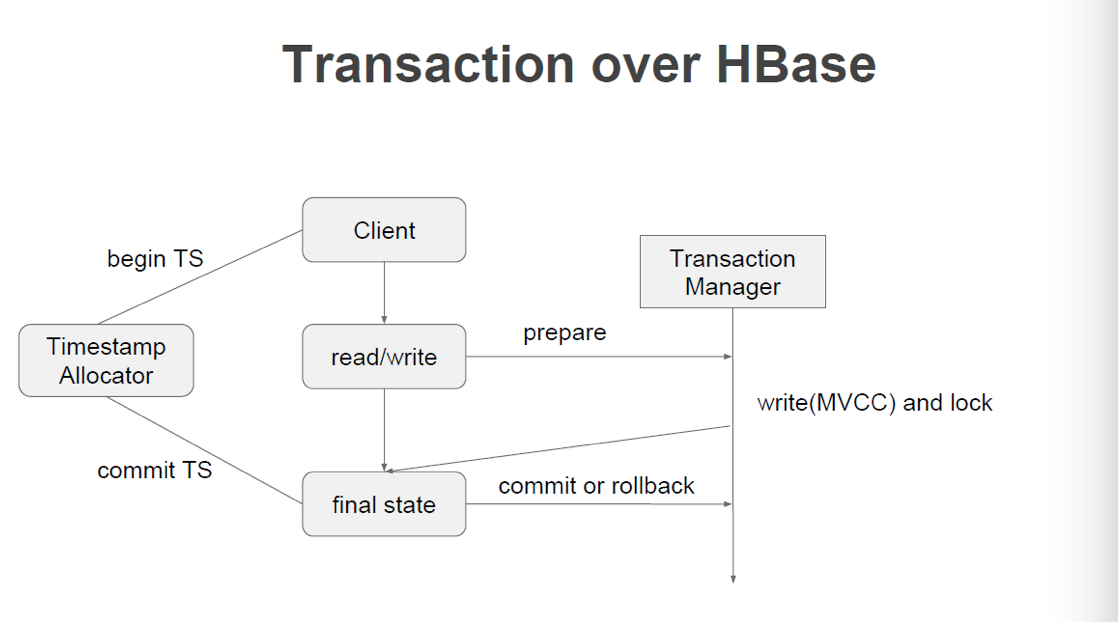 Transaction over HBase

Client

begin TS

Transaction Manager

Timestamp Allocator

read/write

prepare

write(MVCC) and lock

commit TS

final state

commit or rollback